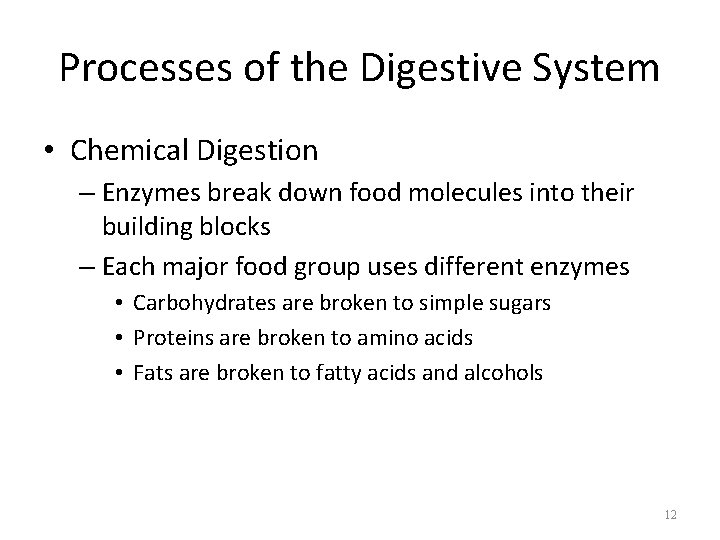 Processes of the Digestive System

• Chemical Digestion
– Enzymes break down food molecules into their building blocks
– Each major food group uses different enzymes
• Carbohydrates are broken to simple sugars
• Proteins are broken to amino acids
• Fats are broken to fatty acids and alcohols

12